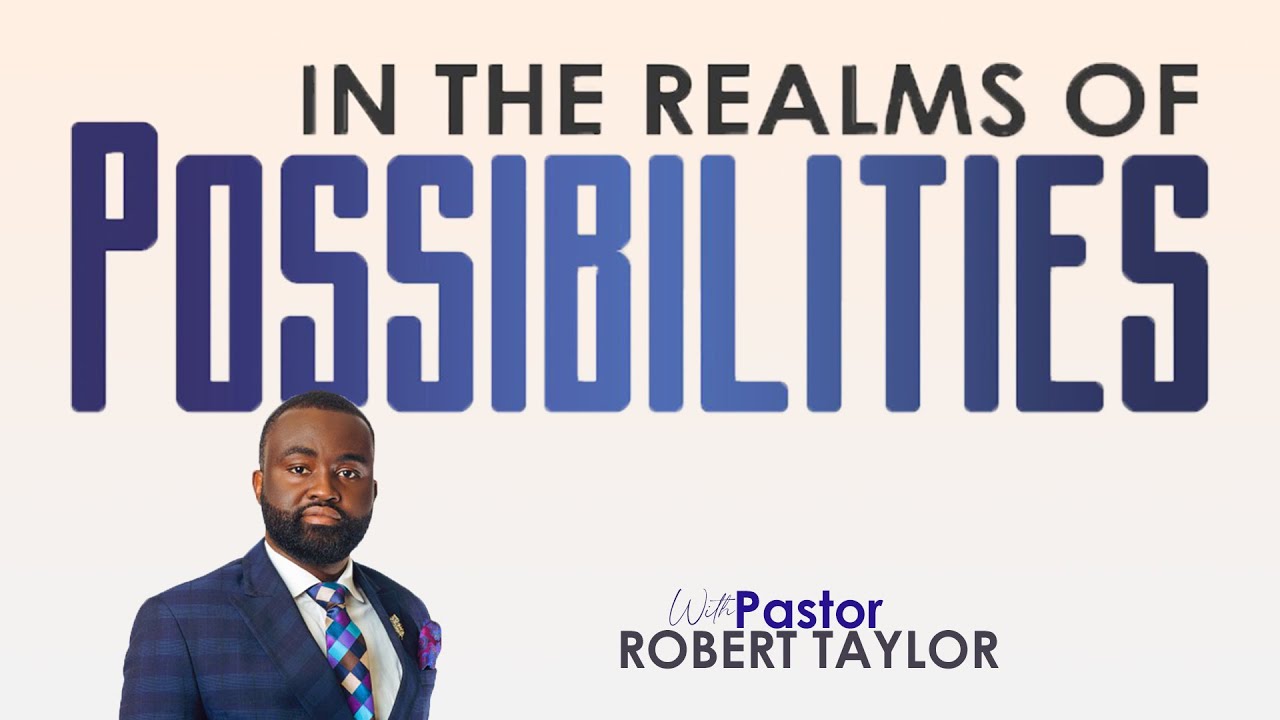 IN THE REALMS OF
POSSIBILITIES

With Pastor
ROBERT TAYLOR